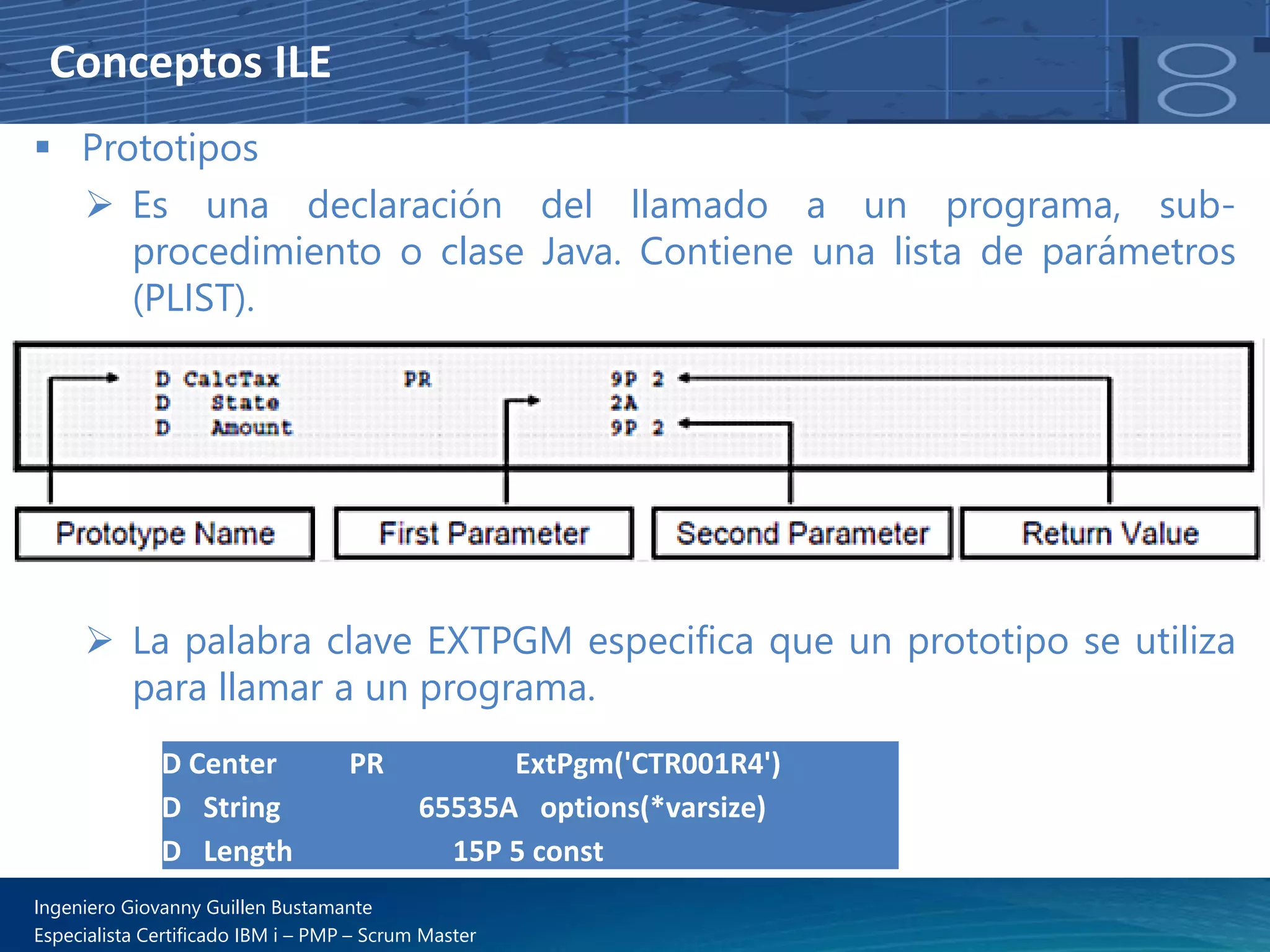 Conceptos ILE

▪ Prototipos

➢ Es una declaración del llamado a un programa, sub-procedimiento o clase Java. Contiene una lista de parámetros (PLIST).

D CalcTax PR 9P 2
D State 2A
D Amount 9P 2

Prototype Name
First Parameter
Second Parameter
Return Value

➢ La palabra clave EXTPGM especifica que un prototipo se utiliza para llamar a un programa.

D Center PR ExtPgm('CTR001R4')
D String 65535A options(*varsize)
D Length 15P 5 const

Ingeniero Giovanny Guillen Bustamante
Especialista Certificado IBM i – PMP – Scrum Master